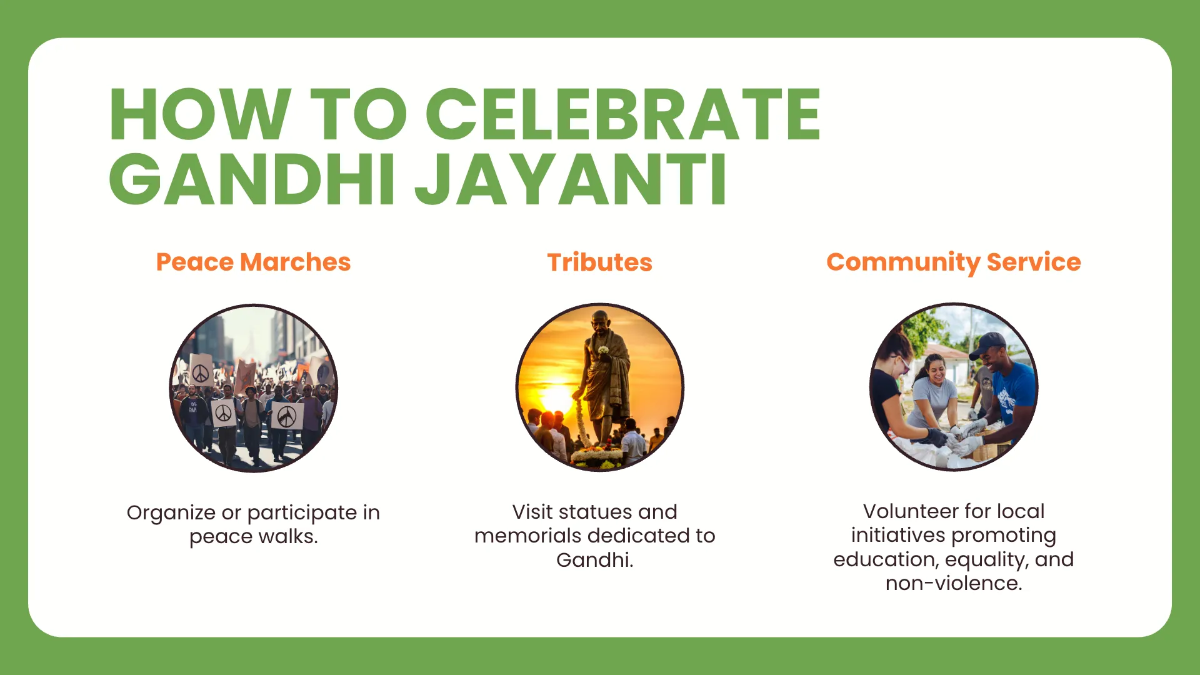 HOW TO CELEBRATE GANDHI JAYANTI

Peace Marches

Organize or participate in peace walks.

Tributes

Visit statues and memorials dedicated to Gandhi.

Community Service

Volunteer for local initiatives promoting education, equality, and non-violence.